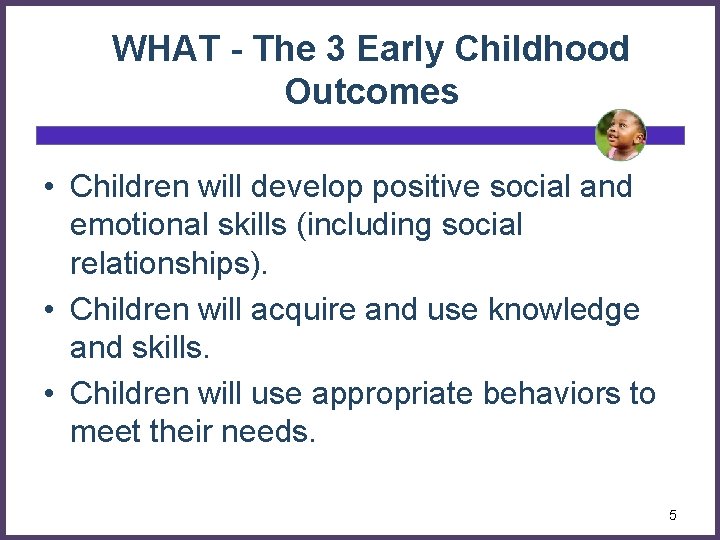 WHAT - The 3 Early Childhood Outcomes

• Children will develop positive social and emotional skills (including social relationships).
• Children will acquire and use knowledge and skills.
• Children will use appropriate behaviors to meet their needs.

5